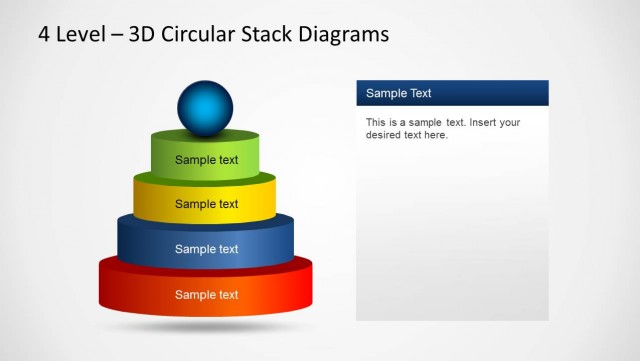 4 Level – 3D Circular Stack Diagrams

Sample text

Sample text

Sample text

Sample text

Sample Text

This is a sample text. Insert your desired text here.